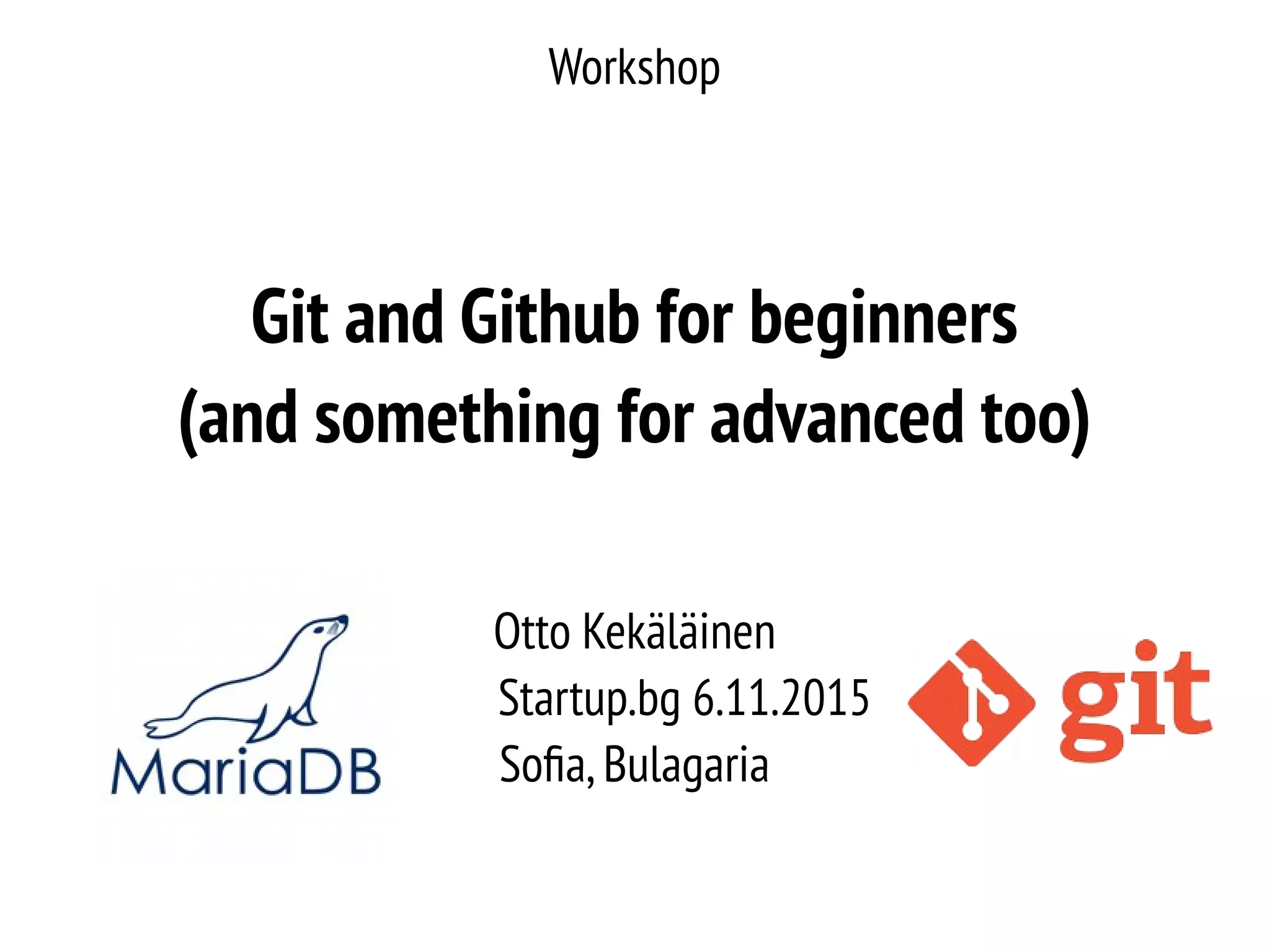 Workshop

Git and Github for beginners (and something for advanced too)

MariaDB

Otto Kekäläinen
Startup.bg 6.11.2015
Sofia, Bulagaria

git